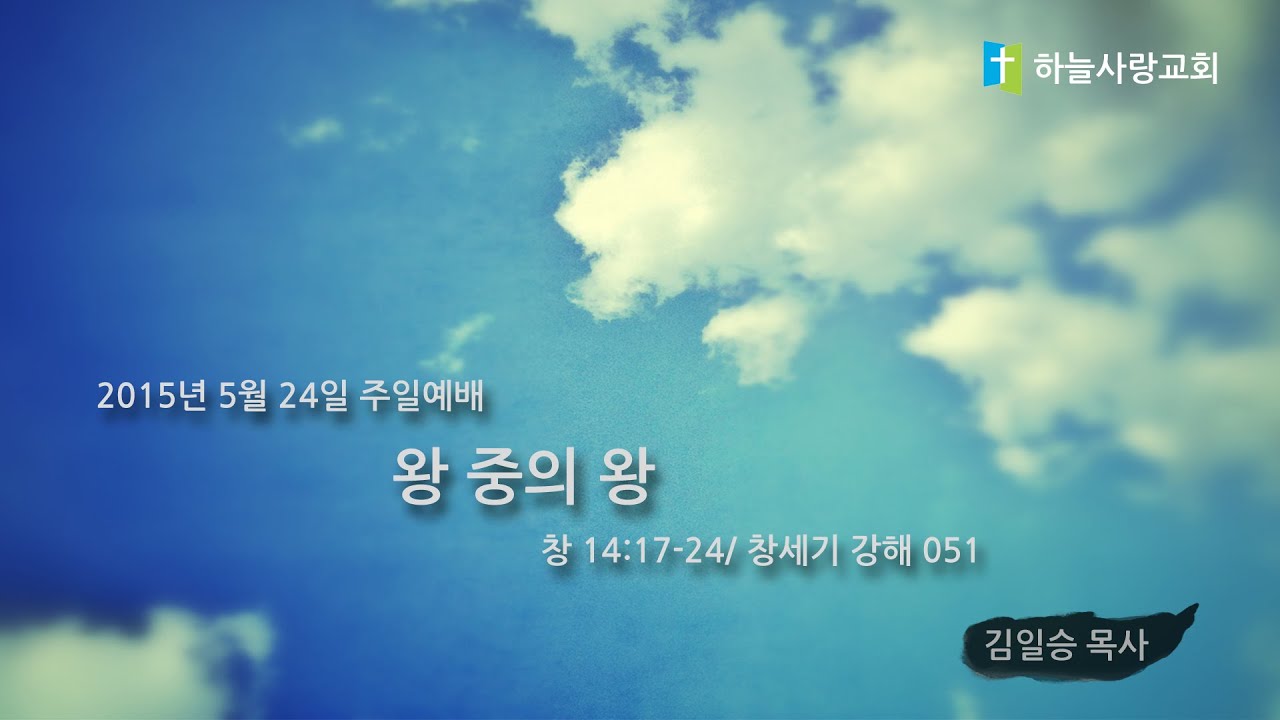 하늘사랑교회

2015년 5월 24일 주일예배

왕 중의 왕

창 14:17-24/ 창세기 강해 051

김일승 목사